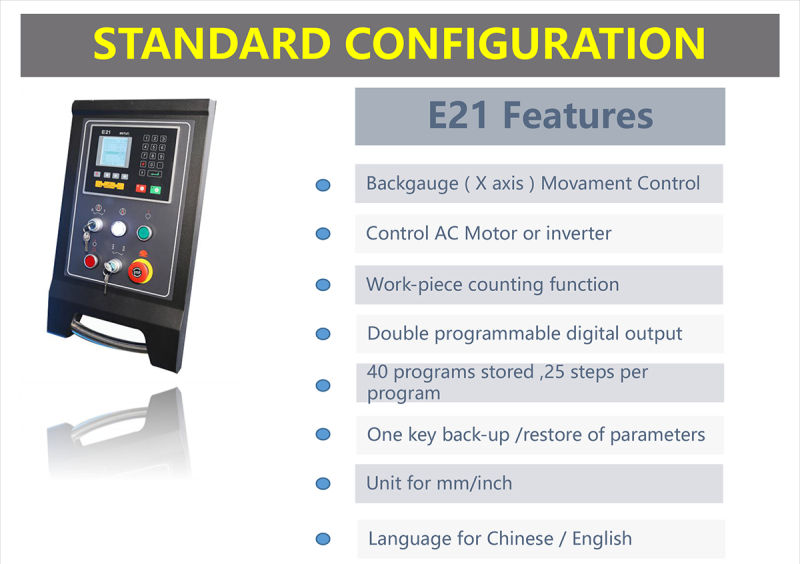 STANDARD CONFIGURATION

E21

E21 Features

Backgauge ( X axis ) Movament Control

Control AC Motor or inverter

Work-piece counting function

Double programmable digital output

40 programs stored ,25 steps per program

One key back-up /restore of parameters

Unit for mm/inch

Language for Chinese / English